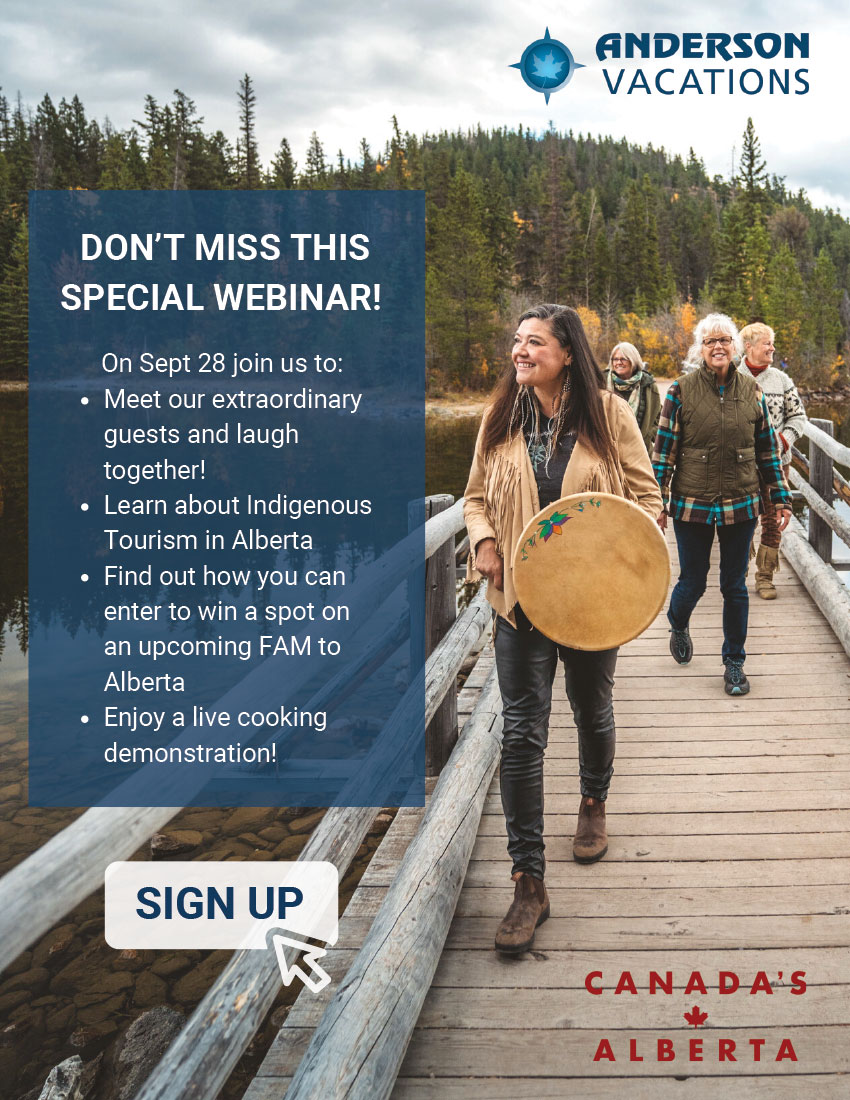 ANDERSON VACATIONS

DON'T MISS THIS SPECIAL WEBINAR!

On Sept 28 join us to:
• Meet our extraordinary guests and laugh together!
• Learn about Indigenous Tourism in Alberta
• Find out how you can enter to win a spot on an upcoming FAM to Alberta
• Enjoy a live cooking demonstration!

SIGN UP

CANADA'S ALBERTA